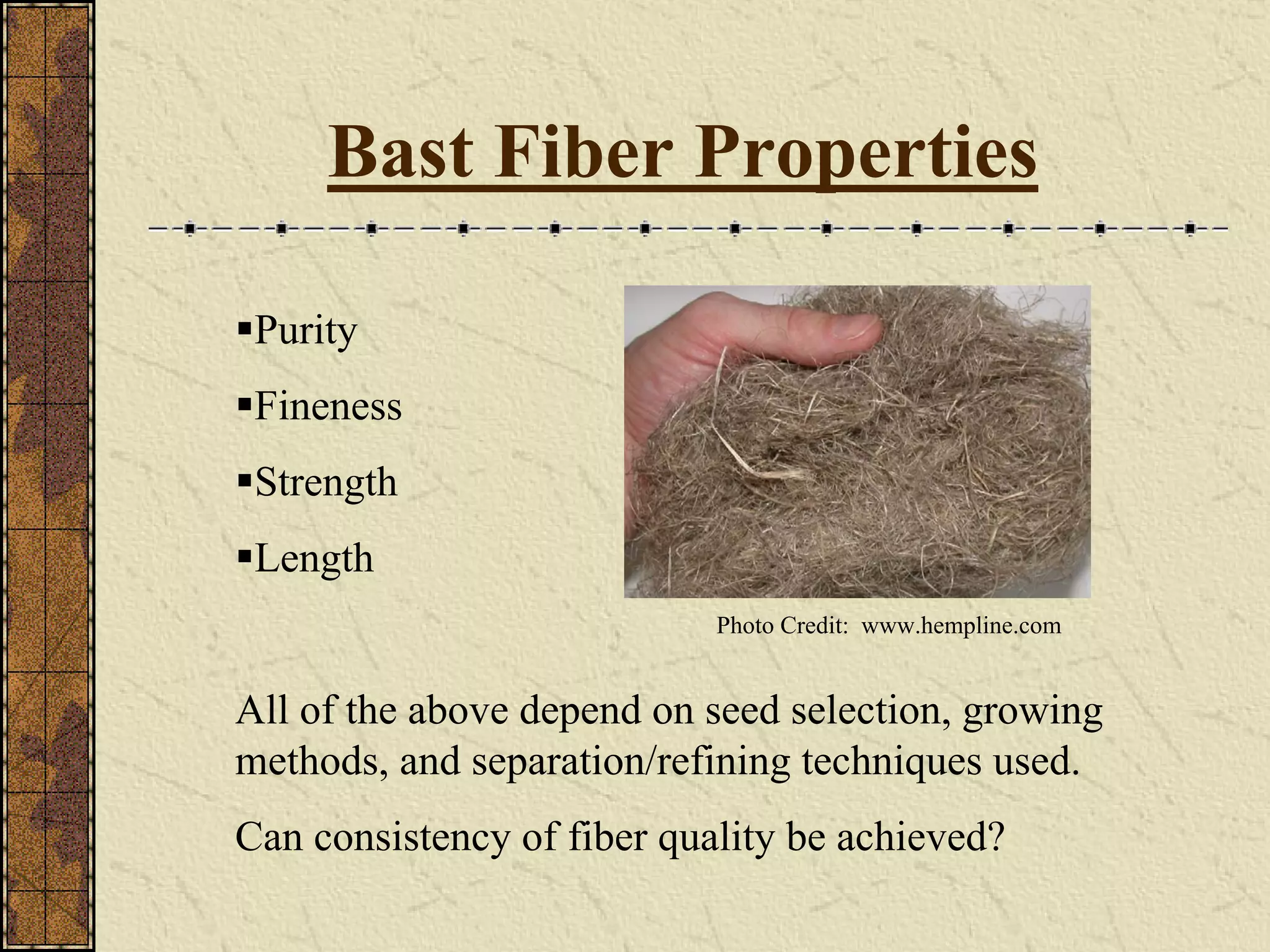 Bast Fiber Properties

▪Purity

▪Fineness

▪Strength

▪Length

Photo Credit: www.hempline.com

All of the above depend on seed selection, growing methods, and separation/refining techniques used.

Can consistency of fiber quality be achieved?